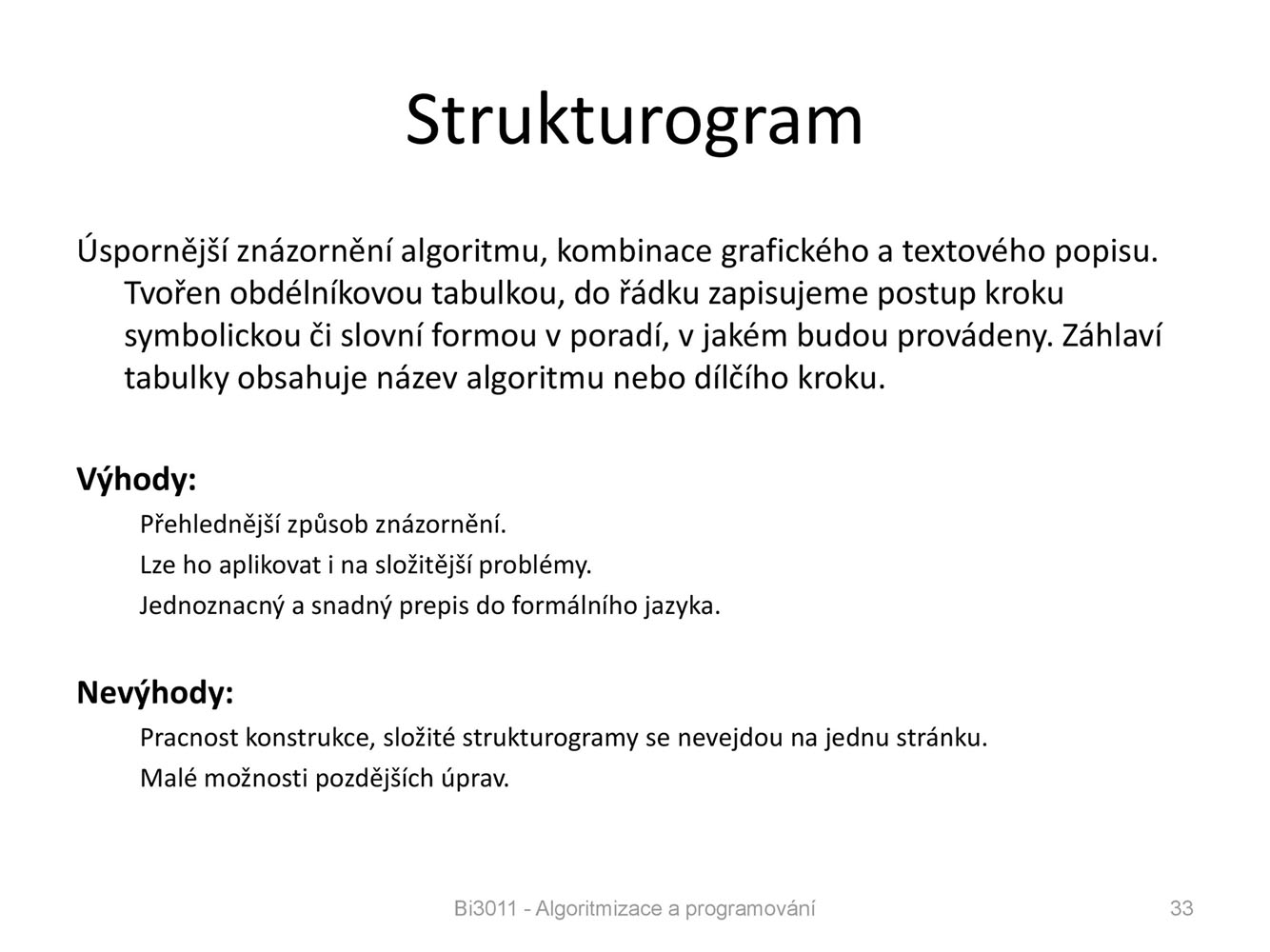 Strukturogram

Úspornější znázornění algoritmu, kombinace grafického a textového popisu. Tvořen obdélníkovou tabulkou, do řádku zapisujeme postup kroku symbolickou či slovní formou v poradí, v jakém budou prováděny. Záhlaví tabulky obsahuje název algoritmu nebo dílčího kroku.

Výhody:

Přehlednější způsob znázornění.

Lze ho aplikovat i na složitější problémy.

Jednoznacný a snadný prepis do formálního jazyka.

Nevýhody:

Pracnost konstrukce, složité strukturogramy se nevejdou na jednu stránku.

Malé možnosti pozdějších úprav.

Bi3011 - Algoritmizace a programování

33